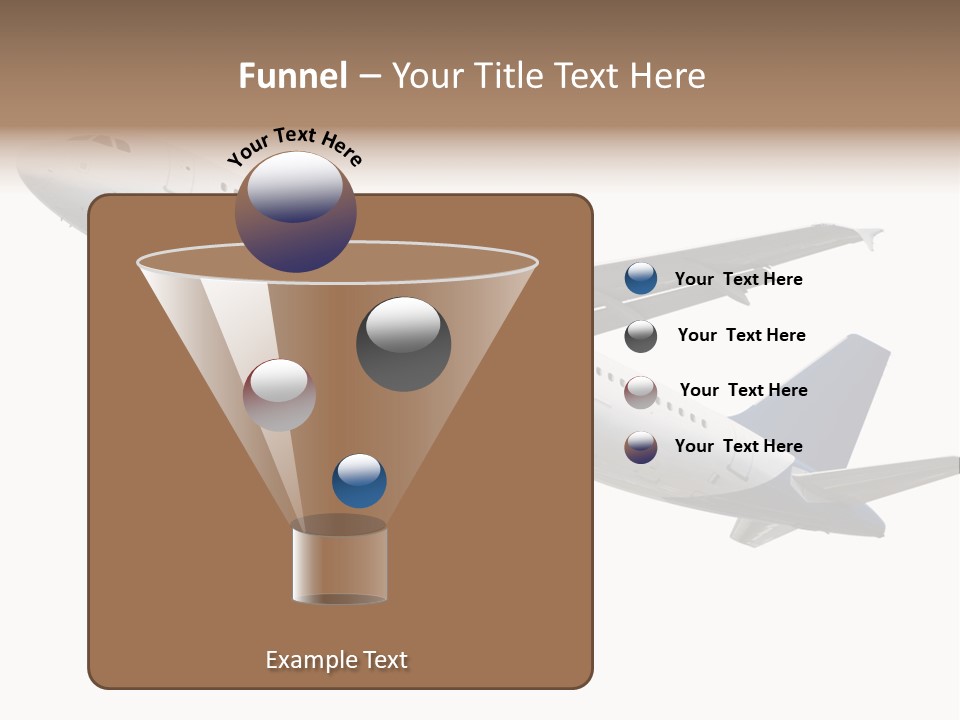 Funnel – Your Title Text Here

Your Text Here

Your Text Here

Your Text Here

Your Text Here

Your Text Here

Example Text